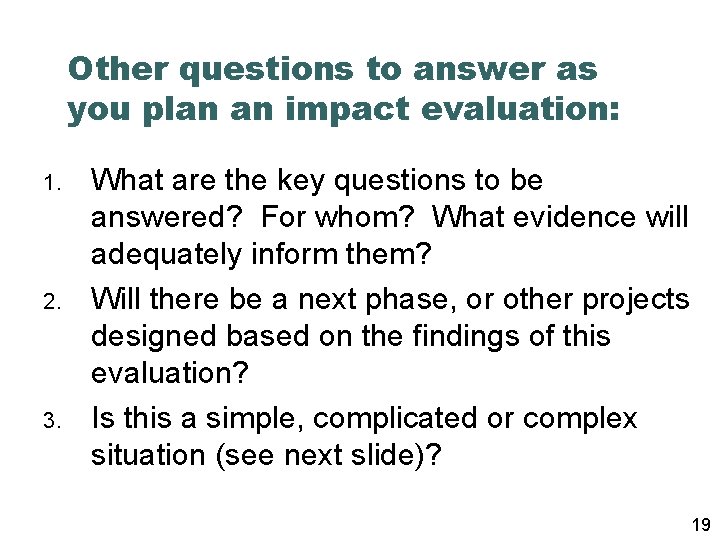 Other questions to answer as you plan an impact evaluation:

1. What are the key questions to be answered? For whom? What evidence will adequately inform them?
2. Will there be a next phase, or other projects designed based on the findings of this evaluation?
3. Is this a simple, complicated or complex situation (see next slide)?

19